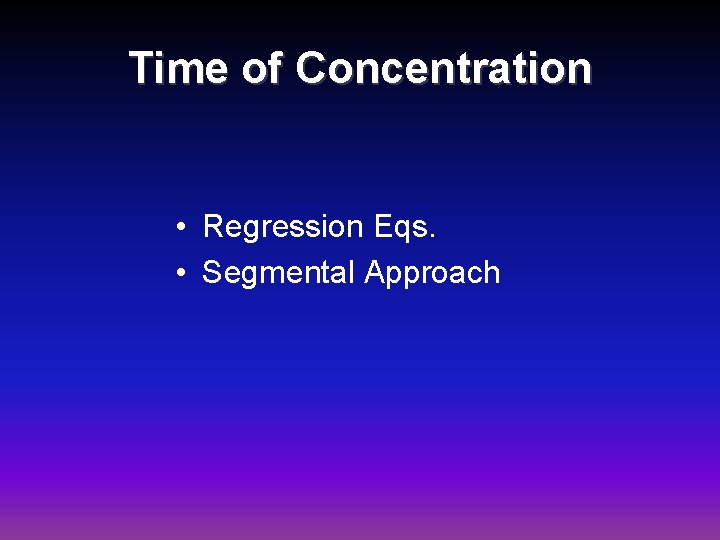 Time of Concentration

• Regression Eqs.
• Segmental Approach